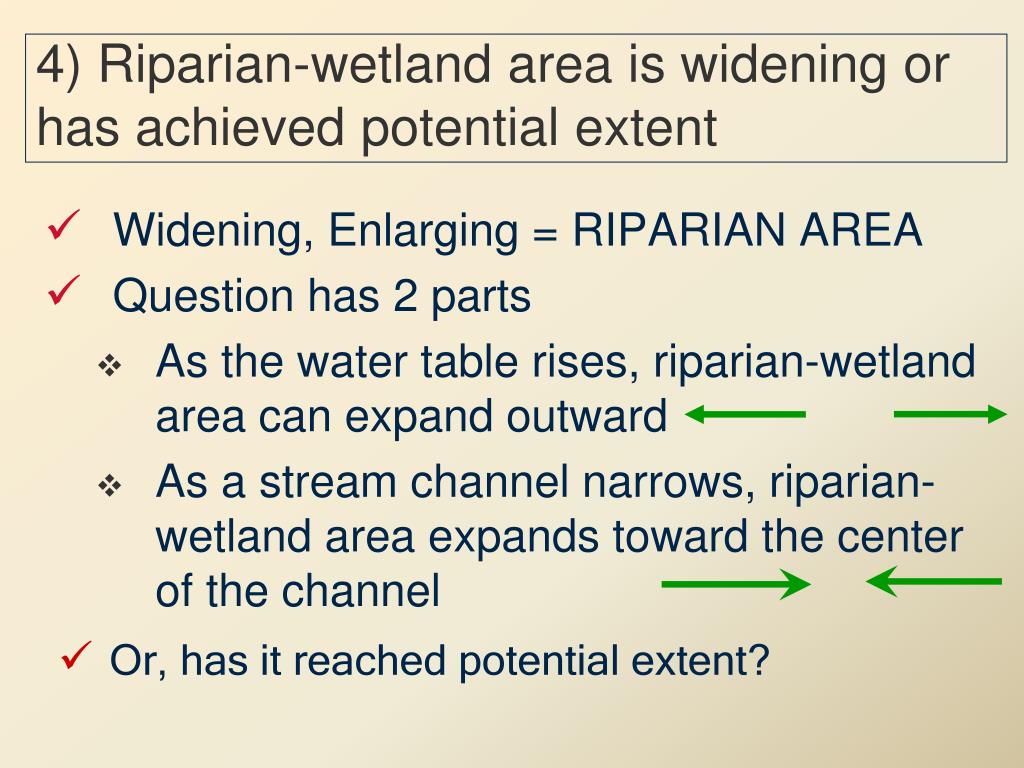 4) Riparian-wetland area is widening or has achieved potential extent

✓ Widening, Enlarging = RIPARIAN AREA
✓ Question has 2 parts
❖ As the water table rises, riparian-wetland area can expand outward
❖ As a stream channel narrows, riparian-wetland area expands toward the center of the channel
✓ Or, has it reached potential extent?